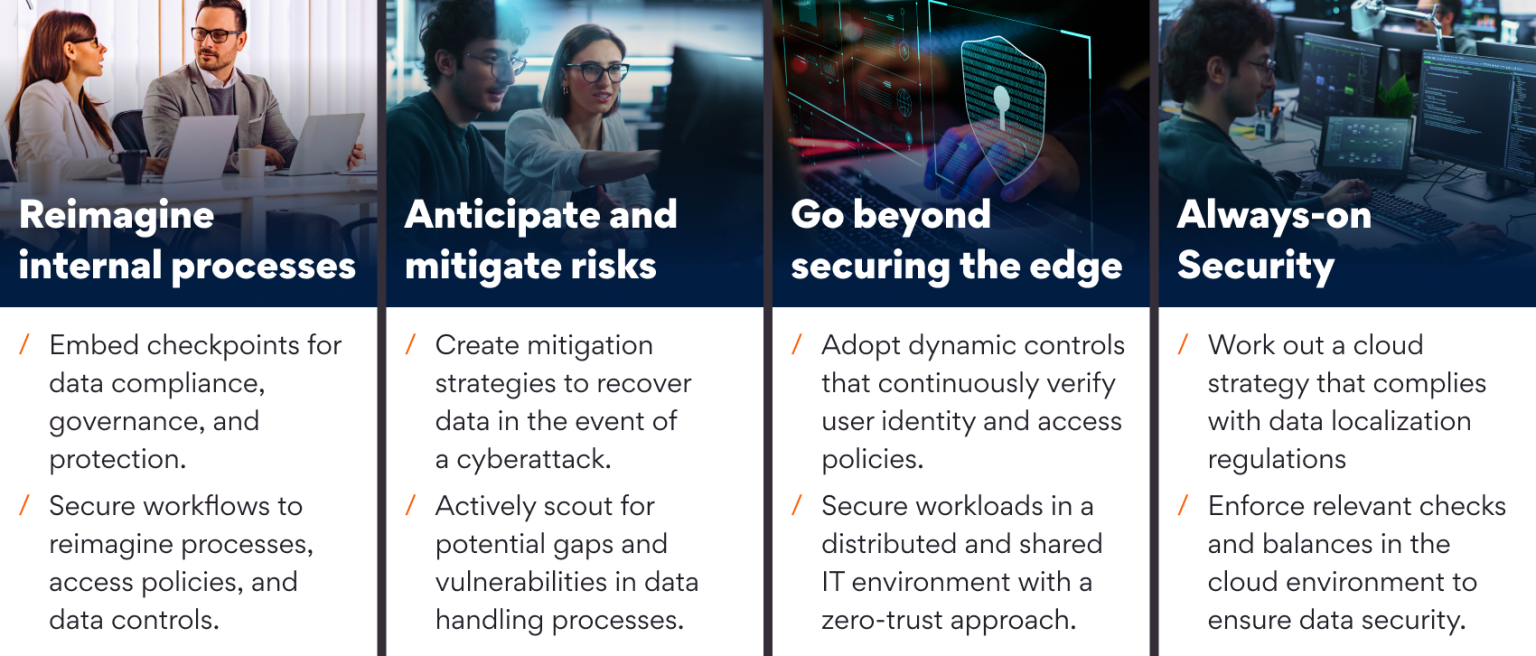 Reimagine internal processes

/ Embed checkpoints for data compliance, governance, and protection.

/ Secure workflows to reimagine processes, access policies, and data controls.

Anticipate and mitigate risks

/ Create mitigation strategies to recover data in the event of a cyberattack.

/ Actively scout for potential gaps and vulnerabilities in data handling processes.

Go beyond securing the edge

/ Adopt dynamic controls that continuously verify user identity and access policies.

/ Secure workloads in a distributed and shared IT environment with a zero-trust approach.

Always-on Security

/ Work out a cloud strategy that complies with data localization regulations

/ Enforce relevant checks and balances in the cloud environment to ensure data security.